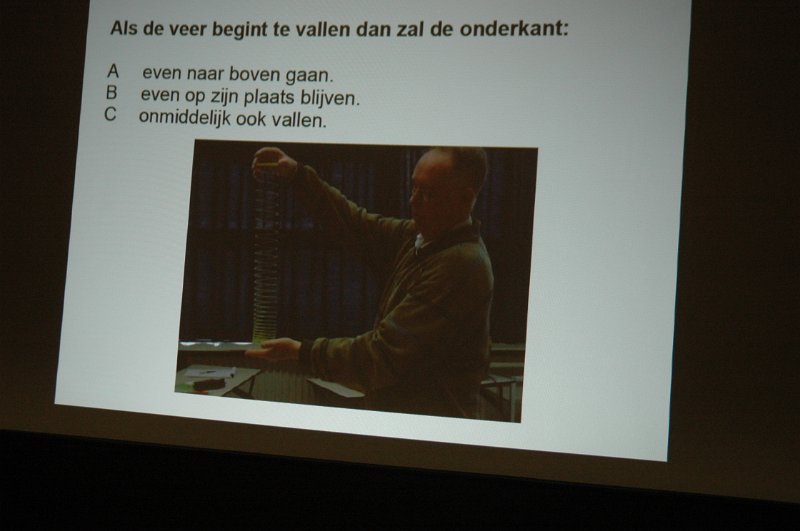 Als de veer begint te vallen dan zal de onderkant:

A even naar boven gaan.
B even op zijn plaats blijven.
C onmiddelijk ook vallen.